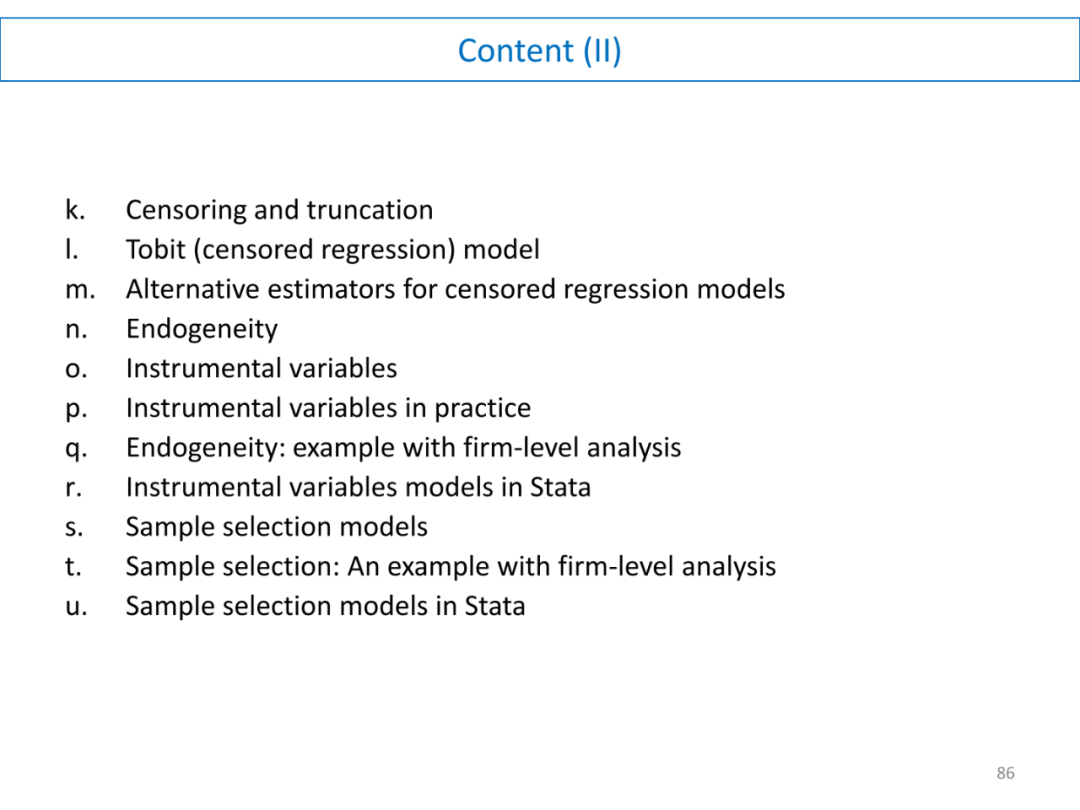 Content (II)

k. Censoring and truncation
l. Tobit (censored regression) model
m. Alternative estimators for censored regression models
n. Endogeneity
o. Instrumental variables
p. Instrumental variables in practice
q. Endogeneity: example with firm-level analysis
r. Instrumental variables models in Stata
s. Sample selection models
t. Sample selection: An example with firm-level analysis
u. Sample selection models in Stata

86